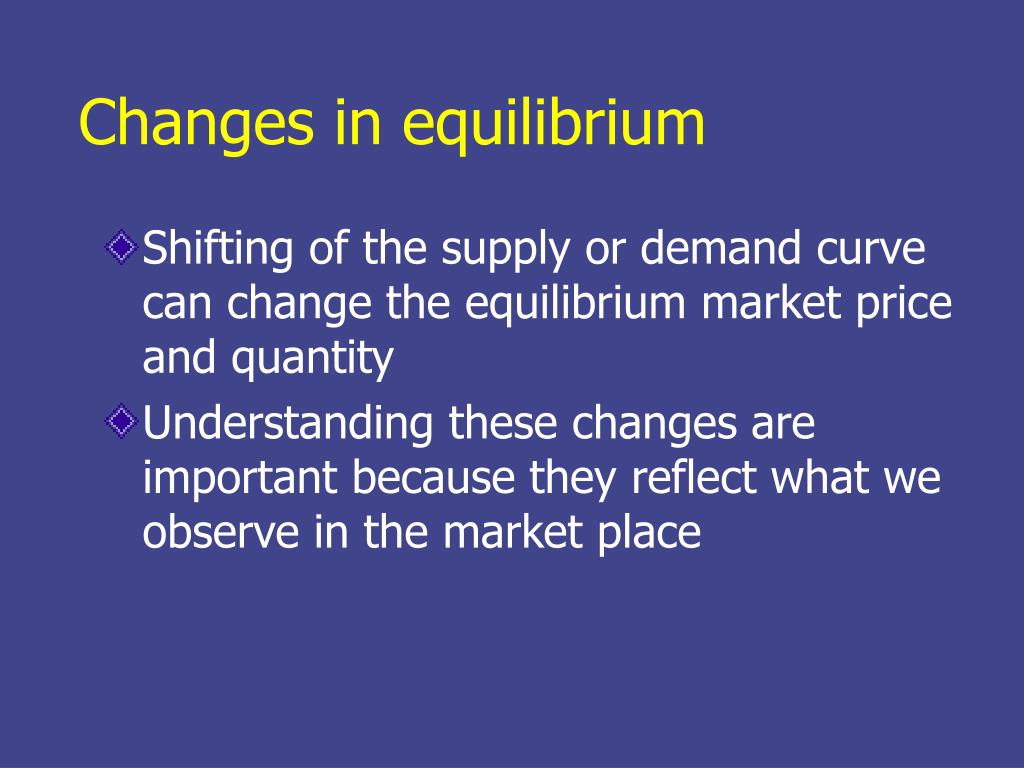 Changes in equilibrium

Shifting of the supply or demand curve can change the equilibrium market price and quantity

Understanding these changes are important because they reflect what we observe in the market place